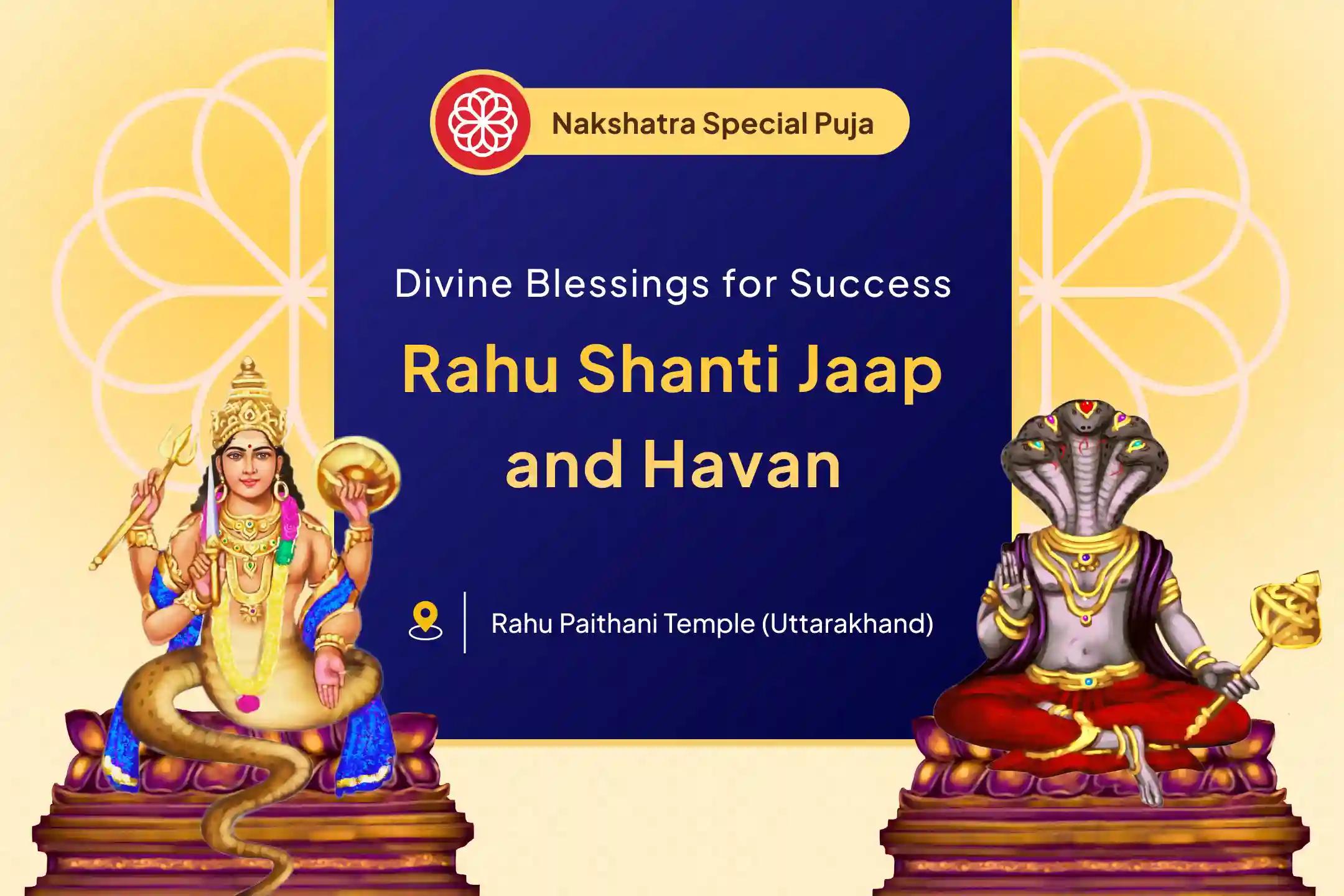 Nakshatra Special Puja

Divine Blessings for Success

Rahu Shanti Jaap and Havan

Rahu Paithani Temple (Uttarakhand)